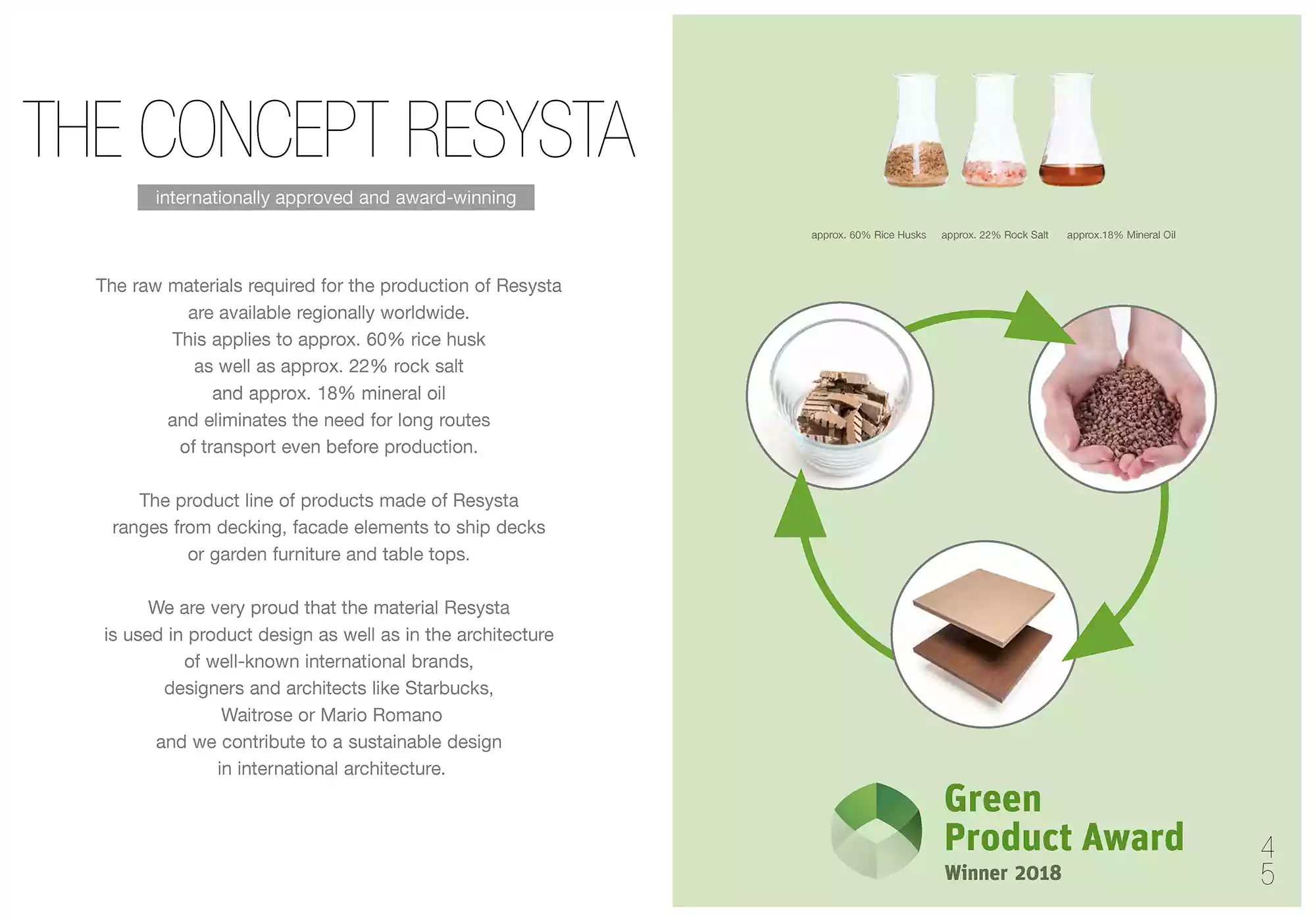 THE CONCEPT RESYSTA

internationally approved and award-winning

The raw materials required for the production of Resysta are available regionally worldwide. This applies to approx. 60% rice husk as well as approx. 22% rock salt and approx. 18% mineral oil and eliminates the need for long routes of transport even before production.

The product line of products made of Resysta ranges from decking, facade elements to ship decks or garden furniture and table tops.

We are very proud that the material Resysta is used in product design as well as in the architecture of well-known international brands, designers and architects like Starbucks, Waitrose or Mario Romano and we contribute to a sustainable design in international architecture.

approx. 60% Rice Husks approx. 22% Rock Salt approx.18% Mineral Oil

Green Product Award Winner 2018

4 5